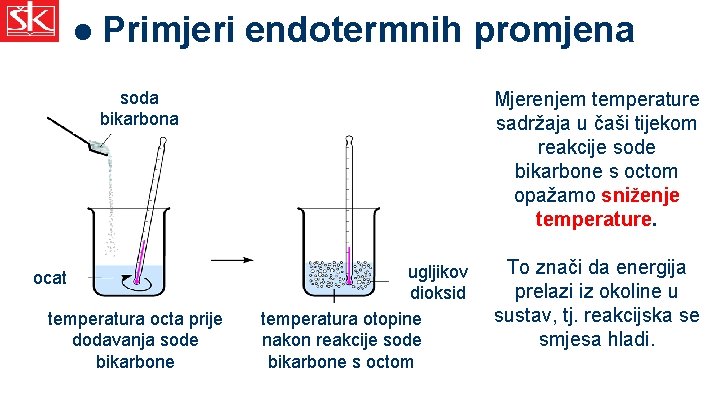 ŠK

● Primjeri endotermnih promjena

soda bikarbona

ocat

temperatura octa prije dodavanja sode bikarbone

ugljikov dioksid

temperatura otopine nakon reakcije sode bikarbone s octom

Mjerenjem temperature sadržaja u čaši tijekom reakcije sode bikarbone s octom opažamo sniženje temperature.

To znači da energija prelazi iz okoline u sustav, tj. reakcijska se smjesa hladi.